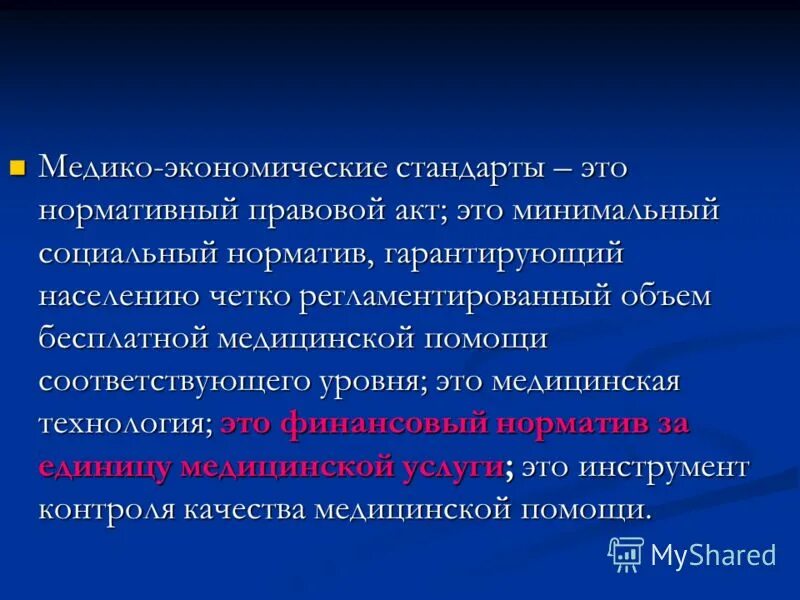 Медико-экономические стандарты – это нормативный правовой акт; это минимальный социальный норматив, гарантирующий населению четко регламентированный объем бесплатной медицинской помощи соответствующего уровня; это медицинская технология; это финансовый норматив за единицу медицинской услуги; это инструмент контроля качества медицинской помощи.

MyShared